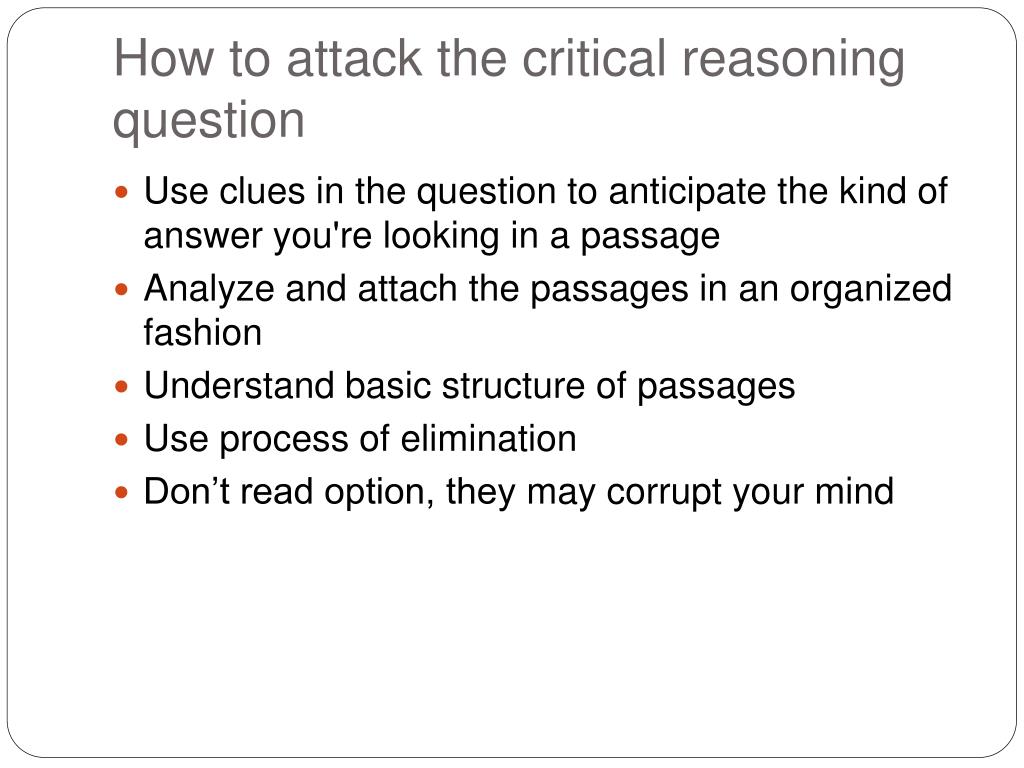 How to attack the critical reasoning question

- Use clues in the question to anticipate the kind of answer you're looking in a passage
- Analyze and attach the passages in an organized fashion
- Understand basic structure of passages
- Use process of elimination
- Don’t read option, they may corrupt your mind